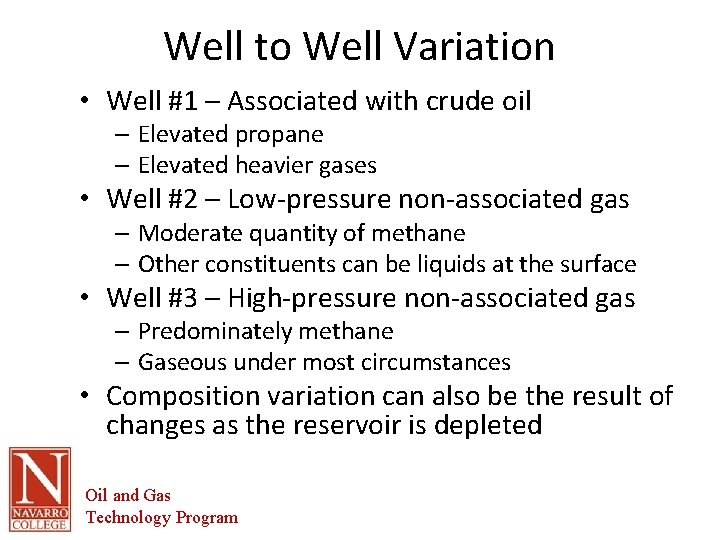 Well to Well Variation

• Well #1 – Associated with crude oil
 – Elevated propane
 – Elevated heavier gases
• Well #2 – Low-pressure non-associated gas
 – Moderate quantity of methane
 – Other constituents can be liquids at the surface
• Well #3 – High-pressure non-associated gas
 – Predominately methane
 – Gaseous under most circumstances
• Composition variation can also be the result of changes as the reservoir is depleted

N
NAVARRO COLLEGE

Oil and Gas
Technology Program